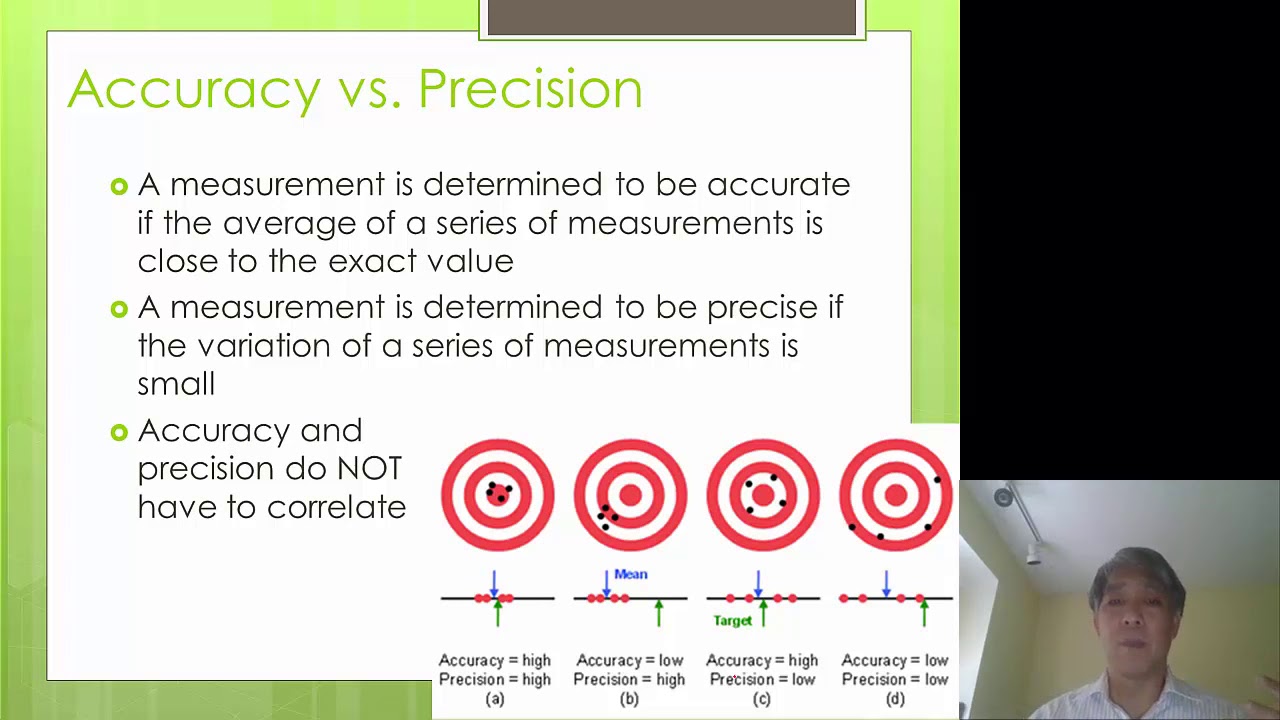 Accuracy vs. Precision

A measurement is determined to be accurate if the average of a series of measurements is close to the exact value

A measurement is determined to be precise if the variation of a series of measurements is small

Accuracy and precision do NOT have to correlate

Mean

Target

Accuracy = high
Precision = high
(a)

Accuracy = low
Precision = high
(b)

Accuracy = high
Precision = low
(c)

Accuracy = low
Precision = low
(d)